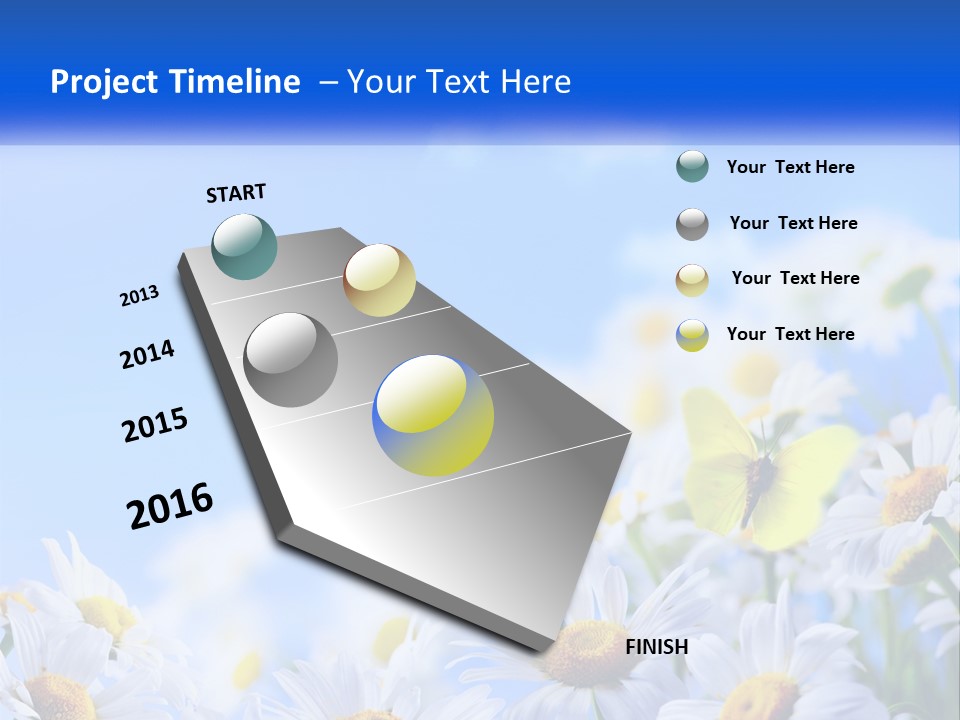 Project Timeline – Your Text Here

START

2013

2014

2015

2016

FINISH

Your Text Here

Your Text Here

Your Text Here

Your Text Here